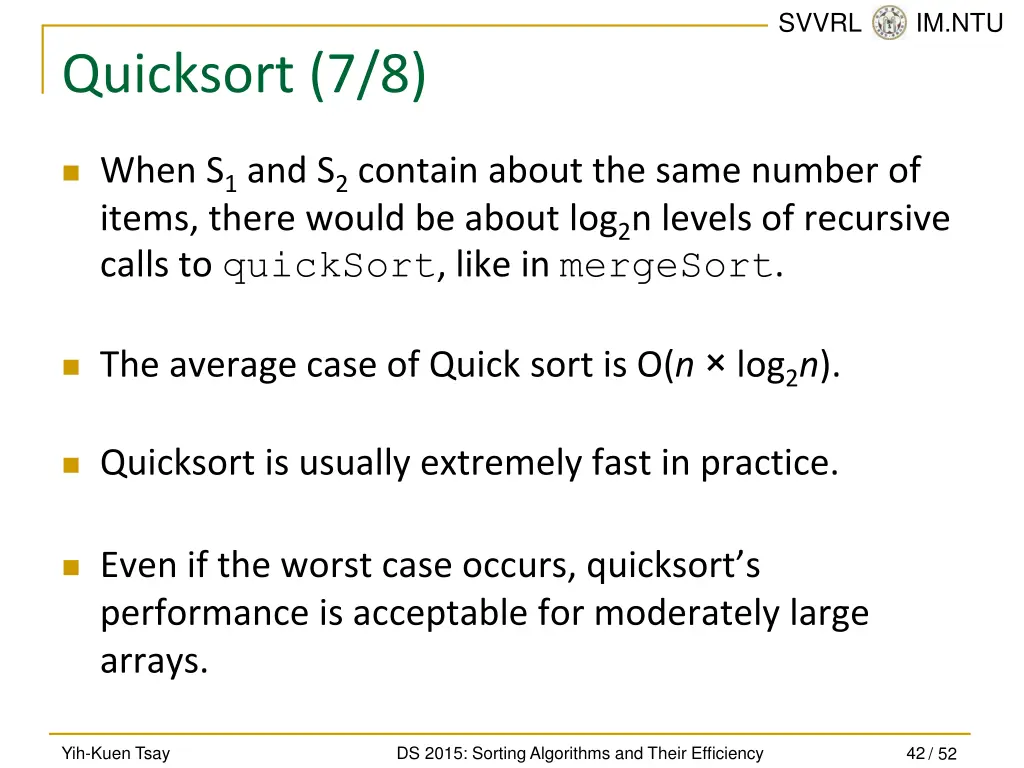 SVVRL IM.NTU

Quicksort (7/8)

When $S_1$ and $S_2$ contain about the same number of items, there would be about $\log_2 n$ levels of recursive calls to quickSort, like in mergeSort.

The average case of Quick sort is $O(n \times \log_2 n)$.

Quicksort is usually extremely fast in practice.

Even if the worst case occurs, quicksort's performance is acceptable for moderately large arrays.

Yih-Kuen Tsay

DS 2015: Sorting Algorithms and Their Efficiency

42 / 52